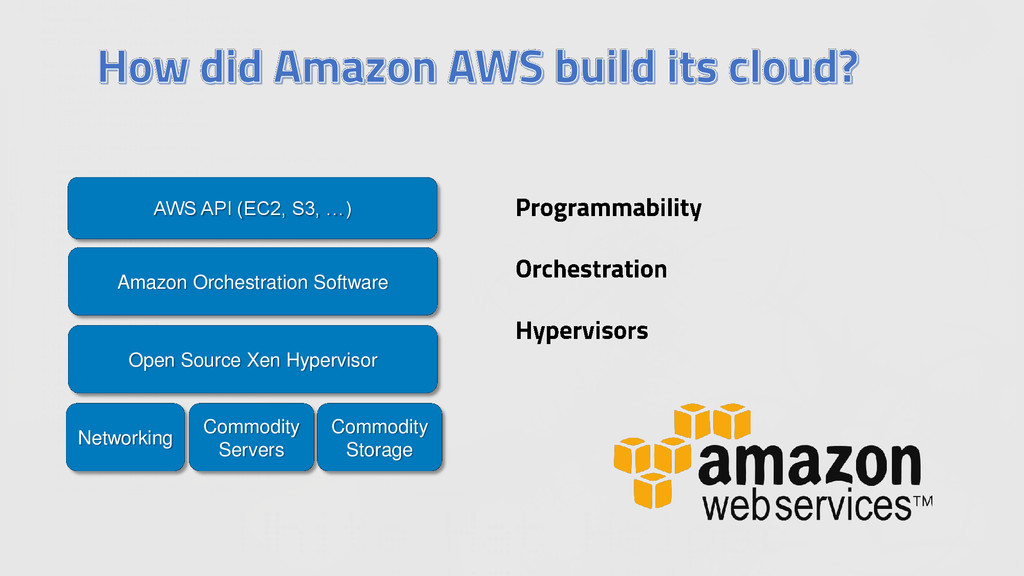 How did Amazon AWS build its cloud?

AWS API (EC2, S3, …)

Amazon Orchestration Software

Open Source Xen Hypervisor

Networking

Commodity Servers

Commodity Storage

Programmability

Orchestration

Hypervisors

amazon webservices™